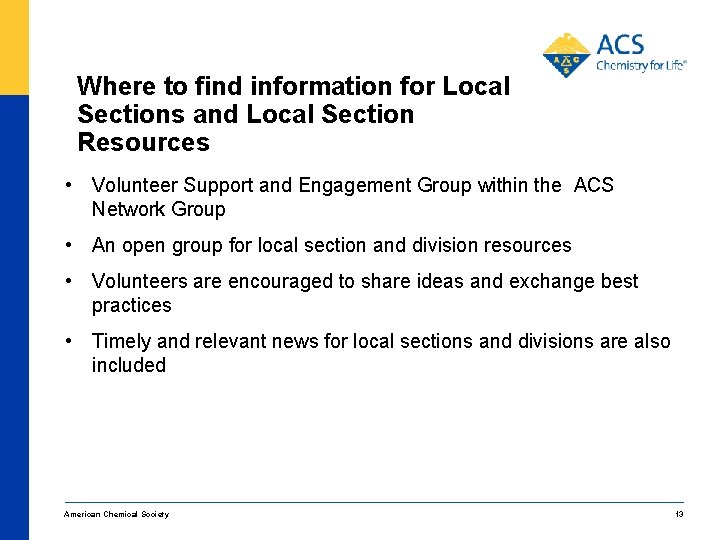 ACS
Chemistry for Life®

Where to find information for Local Sections and Local Section Resources

• Volunteer Support and Engagement Group within the ACS Network Group

• An open group for local section and division resources

• Volunteers are encouraged to share ideas and exchange best practices

• Timely and relevant news for local sections and divisions are also included

American Chemical Society

13